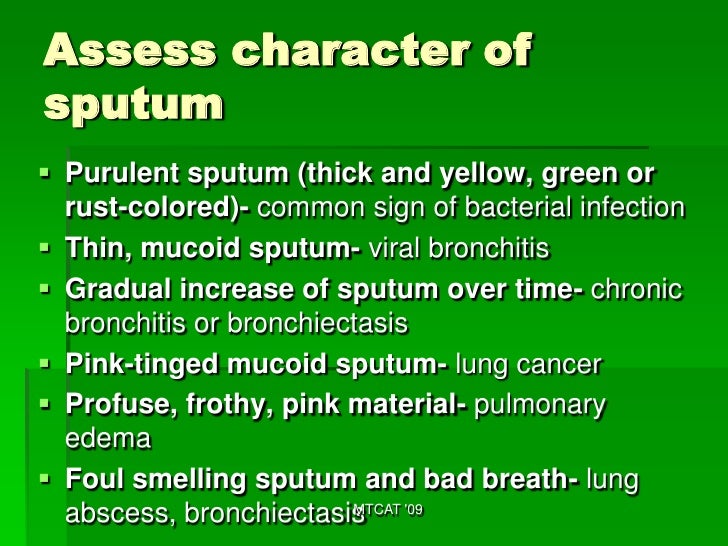 Assess character of sputum

▪ Purulent sputum (thick and yellow, green or rust-colored)- common sign of bacterial infection
▪ Thin, mucoid sputum- viral bronchitis
▪ Gradual increase of sputum over time- chronic bronchitis or bronchiectasis
▪ Pink-tinged mucoid sputum- lung cancer
▪ Profuse, frothy, pink material- pulmonary edema
▪ Foul smelling sputum and bad breath- lung abscess, bronchiectasis

MTCAT '09